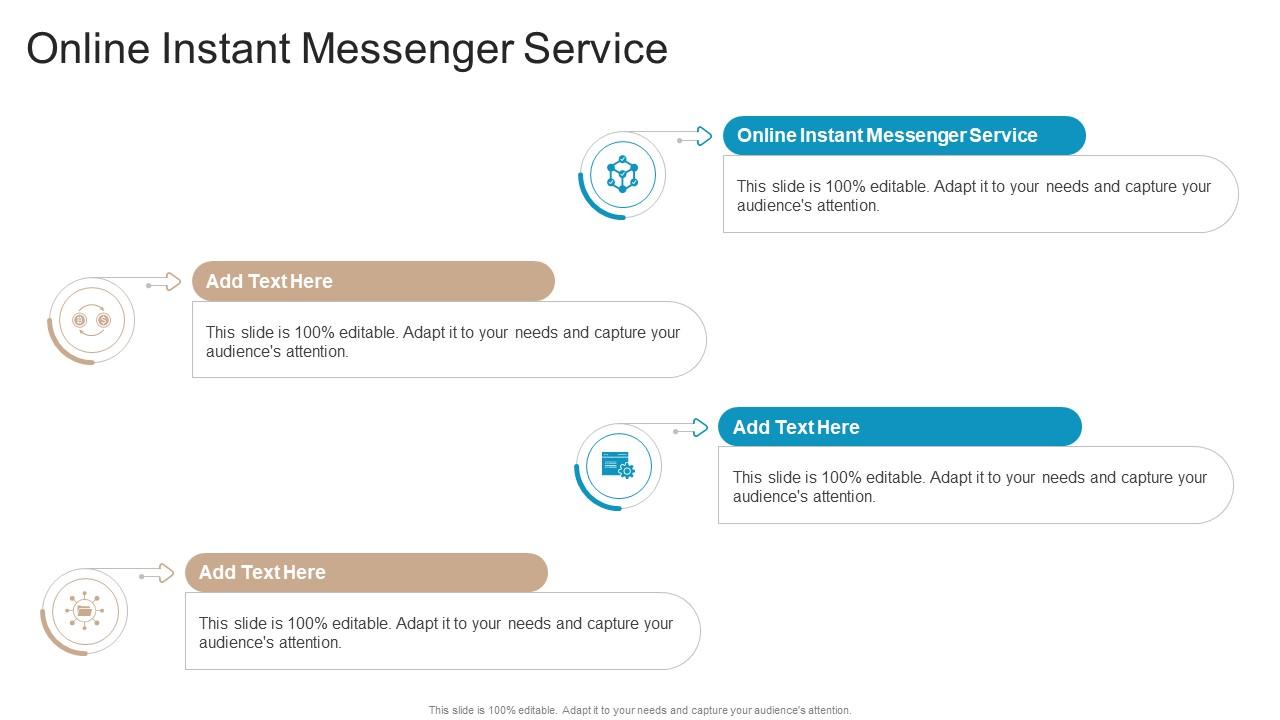 Online Instant Messenger Service

Online Instant Messenger Service

This slide is 100% editable. Adapt it to your needs and capture your audience's attention.

Add Text Here

This slide is 100% editable. Adapt it to your needs and capture your audience's attention.

Add Text Here

This slide is 100% editable. Adapt it to your needs and capture your audience's attention.

Add Text Here

This slide is 100% editable. Adapt it to your needs and capture your audience's attention.

This slide is 100% editable. Adapt it to your needs and capture your audience's attention.